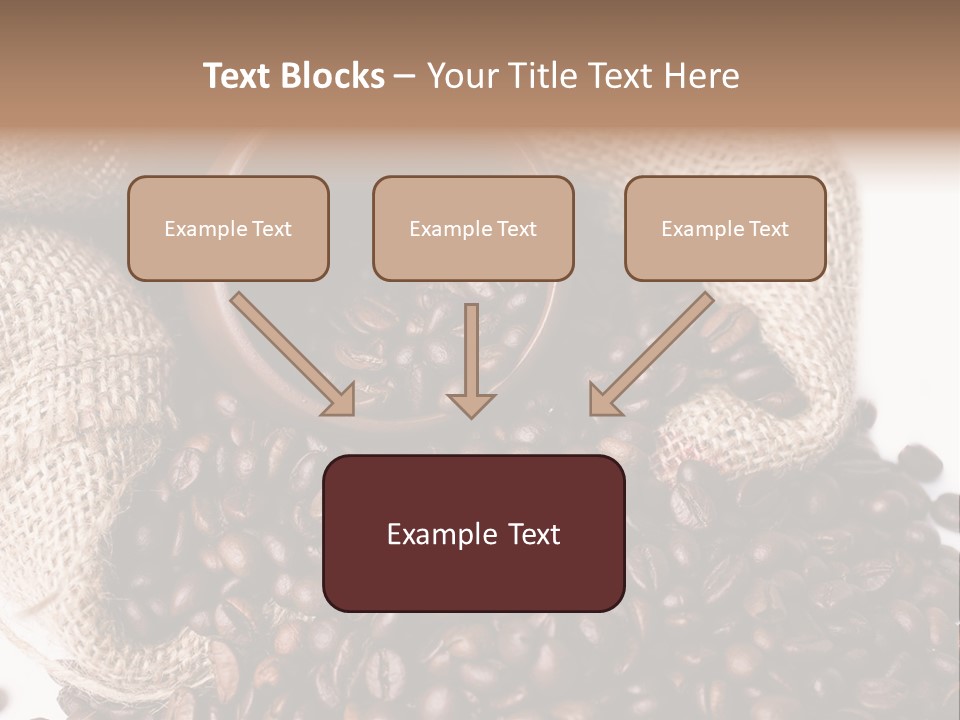 Text Blocks – Your Title Text Here

Example Text

Example Text

Example Text

Example Text